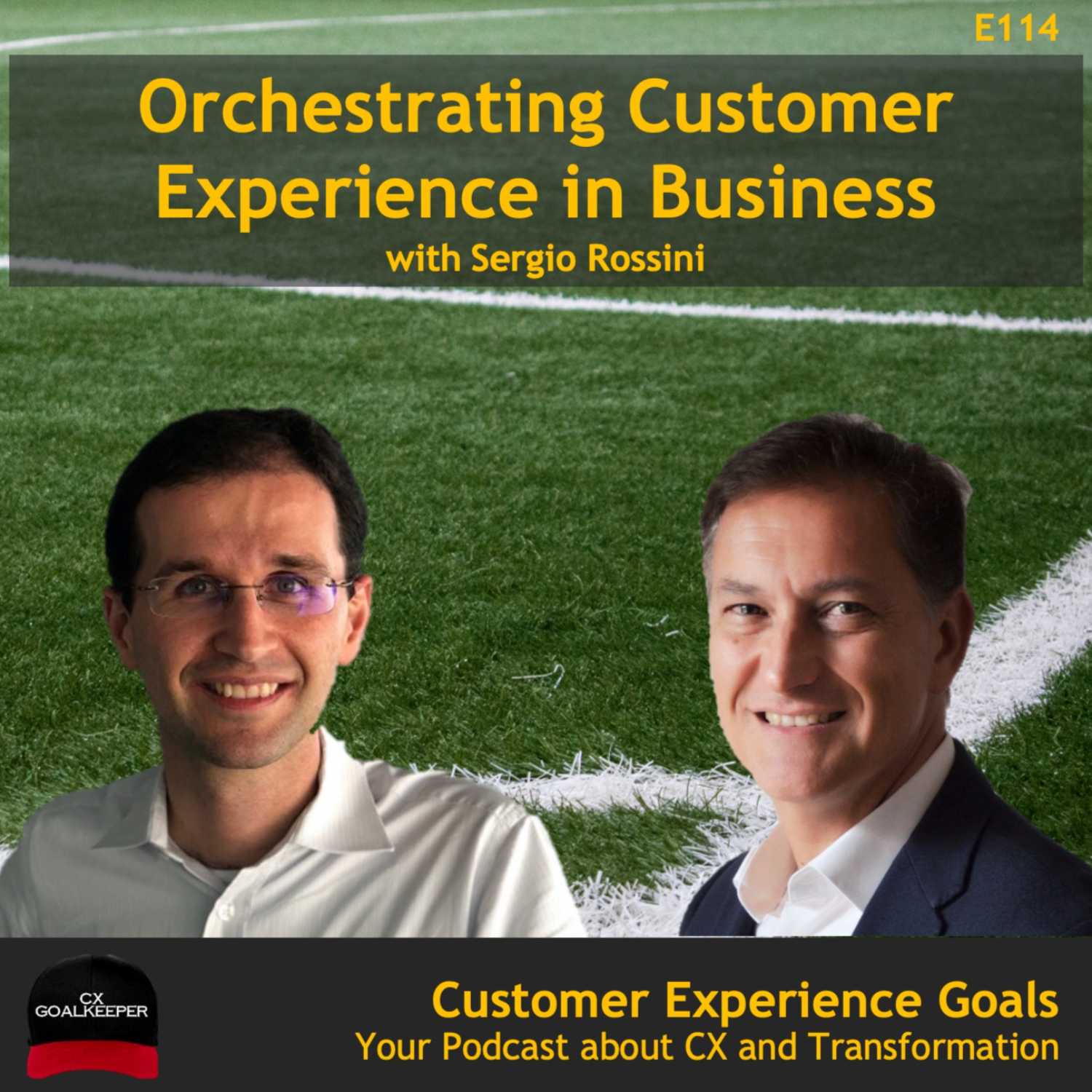 E114

Orchestrating Customer Experience in Business

with Sergio Rossini

CX GOALKEEPER

Customer Experience Goals

Your Podcast about CX and Transformation